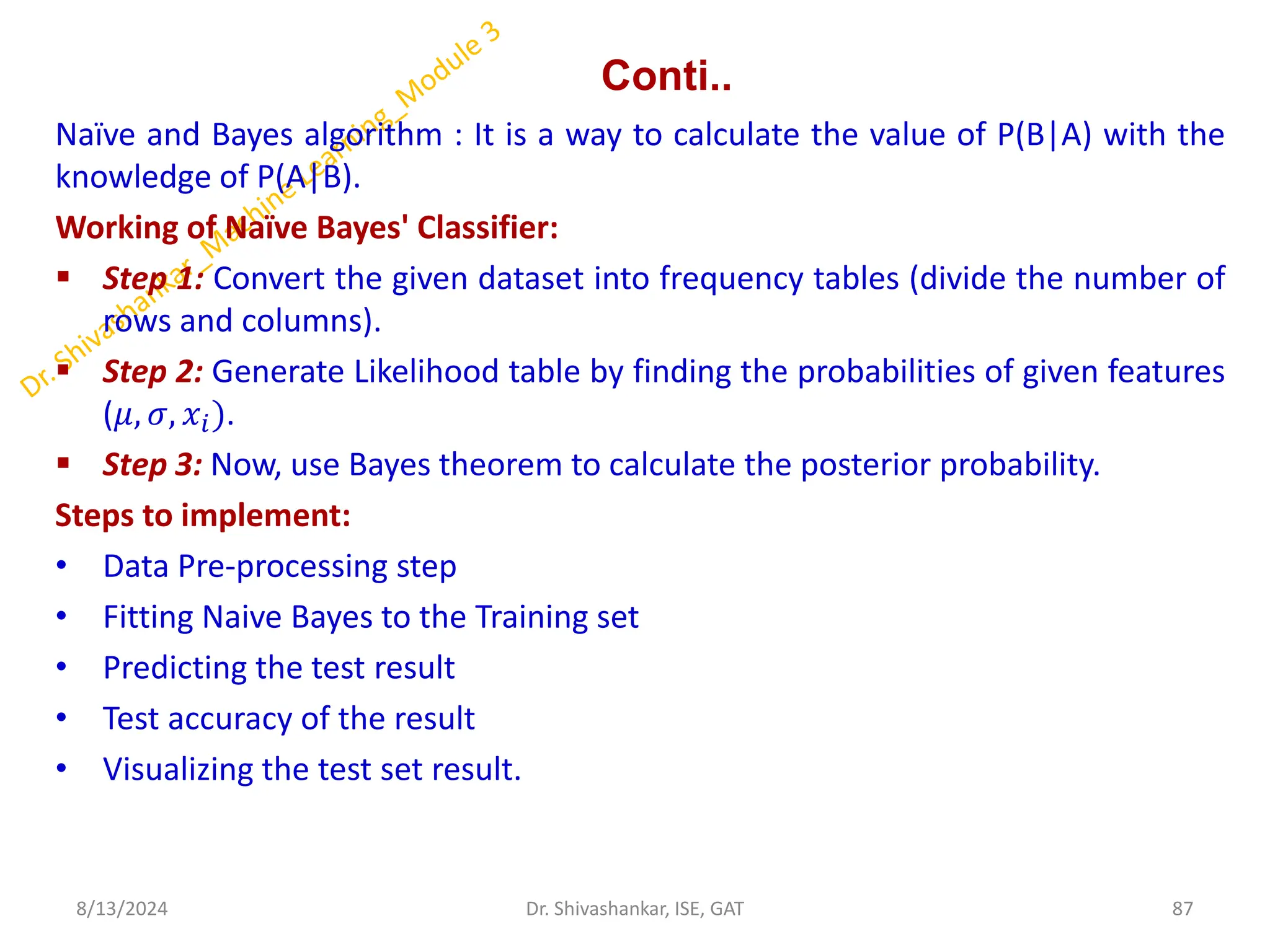 Dr. Shivashankar_Machine Learning_Module 3

Conti..

Naïve and Bayes algorithm : It is a way to calculate the value of P(B|A) with the knowledge of P(A|B).

Working of Naïve Bayes' Classifier:

▪ Step 1: Convert the given dataset into frequency tables (divide the number of rows and columns).

▪ Step 2: Generate Likelihood table by finding the probabilities of given features $(\mu, \sigma, x_i)$.

▪ Step 3: Now, use Bayes theorem to calculate the posterior probability.

Steps to implement:

• Data Pre-processing step
• Fitting Naive Bayes to the Training set
• Predicting the test result
• Test accuracy of the result
• Visualizing the test set result.

8/13/2024 Dr. Shivashankar, ISE, GAT 87